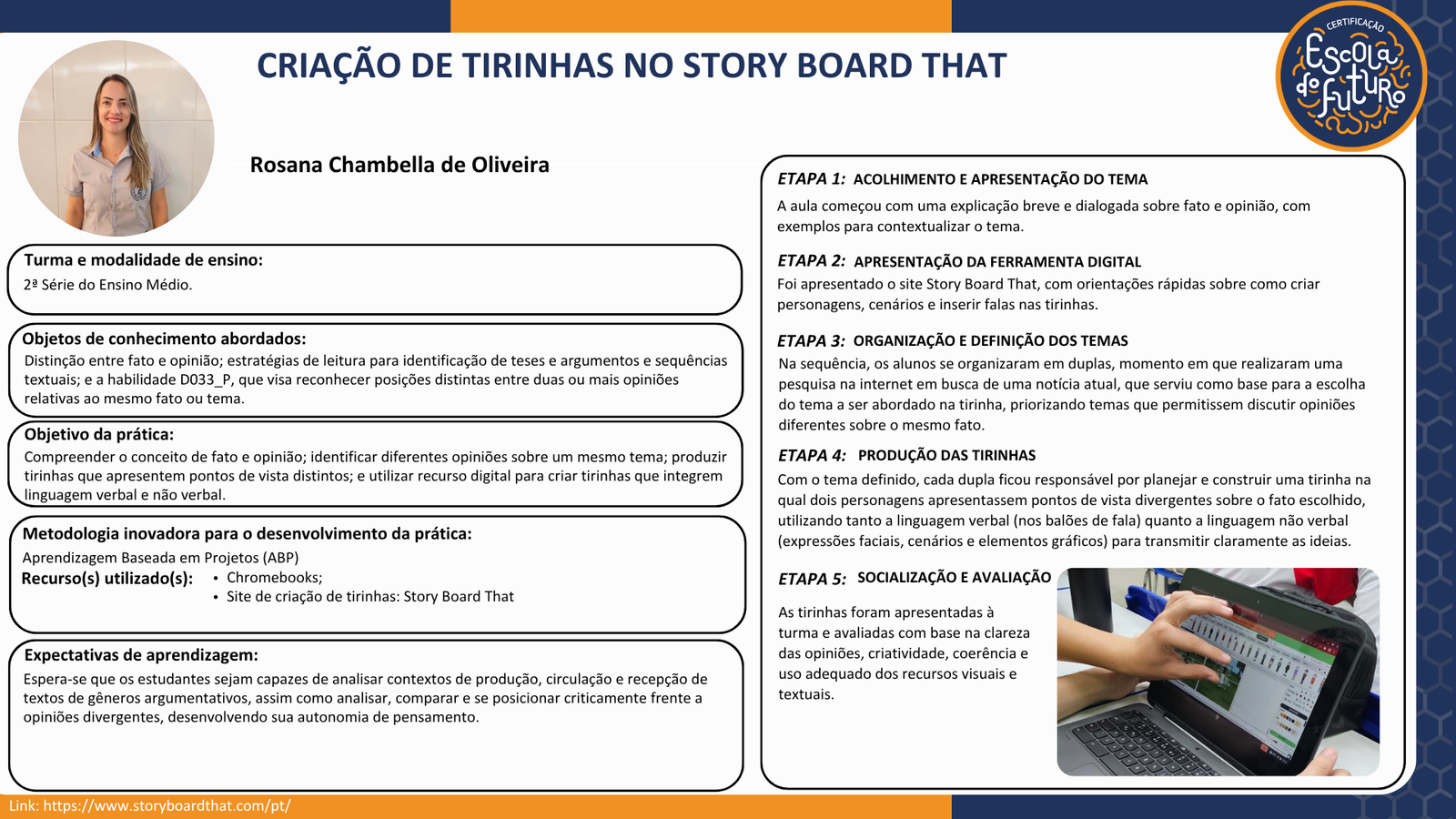 CRIAÇÃO DE TIRINHAS NO STORY BOARD THAT

CERTIFICAÇÃO
Escola do Futuro

Rosana Chambella de Oliveira

Turma e modalidade de ensino:
2ª Série do Ensino Médio.

Objetos de conhecimento abordados:
Distinção entre fato e opinião; estratégias de leitura para identificação de teses e argumentos e sequências textuais; e a habilidade D033_P, que visa reconhecer posições distintas entre duas ou mais opiniões relativas ao mesmo fato ou tema.

Objetivo da prática:
Compreender o conceito de fato e opinião; identificar diferentes opiniões sobre um mesmo tema; produzir tirinhas que apresentem pontos de vista distintos; e utilizar recurso digital para criar tirinhas que integrem linguagem verbal e não verbal.

Metodologia inovadora para o desenvolvimento da prática:
Aprendizagem Baseada em Projetos (ABP)
Recurso(s) utilizado(s):
• Chromebooks;
• Site de criação de tirinhas: Story Board That

Expectativas de aprendizagem:
Espera-se que os estudantes sejam capazes de analisar contextos de produção, circulação e recepção de textos de gêneros argumentativos, assim como analisar, comparar e se posicionar criticamente frente a opiniões divergentes, desenvolvendo sua autonomia de pensamento.

ETAPA 1: ACOLHIMENTO E APRESENTAÇÃO DO TEMA
A aula começou com uma explicação breve e dialogada sobre fato e opinião, com exemplos para contextualizar o tema.

ETAPA 2: APRESENTAÇÃO DA FERRAMENTA DIGITAL
Foi apresentado o site Story Board That, com orientações rápidas sobre como criar personagens, cenários e inserir falas nas tirinhas.

ETAPA 3: ORGANIZAÇÃO E DEFINIÇÃO DOS TEMAS
Na sequência, os alunos se organizaram em duplas, momento em que realizaram uma pesquisa na internet em busca de uma notícia atual, que serviu como base para a escolha do tema a ser abordado na tirinha, priorizando temas que permitissem discutir opiniões diferentes sobre o mesmo fato.

ETAPA 4: PRODUÇÃO DAS TIRINHAS
Com o tema definido, cada dupla ficou responsável por planejar e construir uma tirinha na qual dois personagens apresentassem pontos de vista divergentes sobre o fato escolhido, utilizando tanto a linguagem verbal (nos balões de fala) quanto a linguagem não verbal (expressões faciais, cenários e elementos gráficos) para transmitir claramente as ideias.

ETAPA 5: SOCIALIZAÇÃO E AVALIAÇÃO
As tirinhas foram apresentadas à turma e avaliadas com base na clareza das opiniões, criatividade, coerência e uso adequado dos recursos visuais e textuais.

Link: https://www.storyboardthat.com/pt/